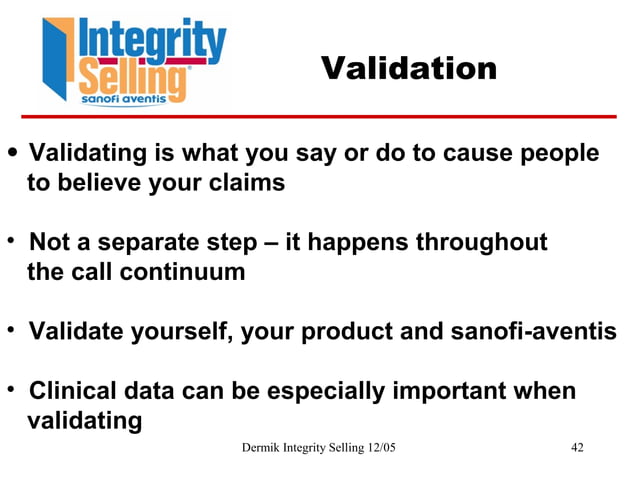 Integrity Selling®
sanofi aventis

Validation

• Validating is what you say or do to cause people to believe your claims

• Not a separate step – it happens throughout the call continuum

• Validate yourself, your product and sanofi-aventis

• Clinical data can be especially important when validating

Dermik Integrity Selling 12/05

42